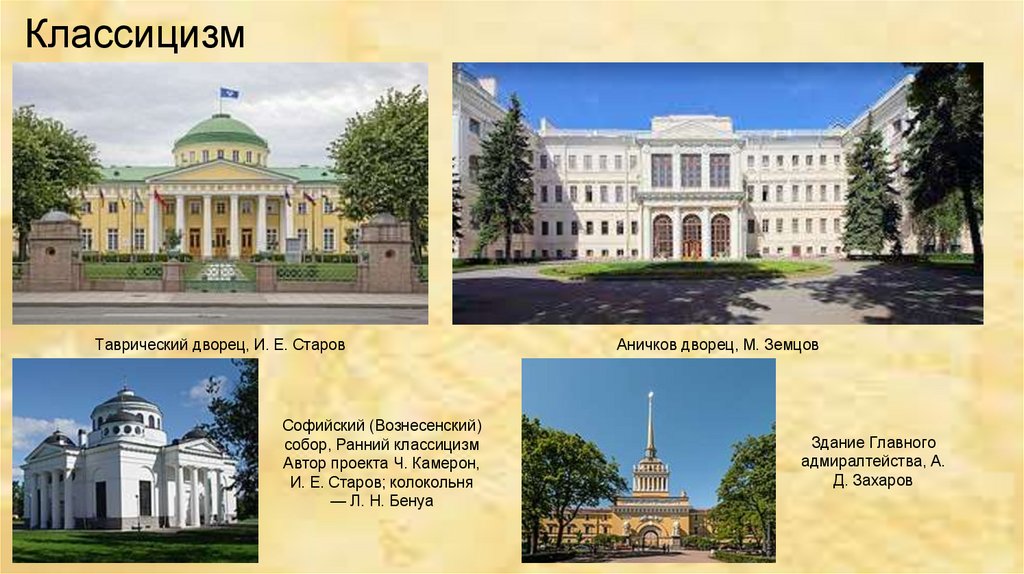 Классицизм

Таврический дворец, И. Е. Старов

Аничков дворец, М. Земцов

Софийский (Вознесенский) собор, Ранний классицизм Автор проекта Ч. Камерон, И. Е. Старов; колокольня — Л. Н. Бенуа

Здание Главного адмиралтейства, А. Д. Захаров